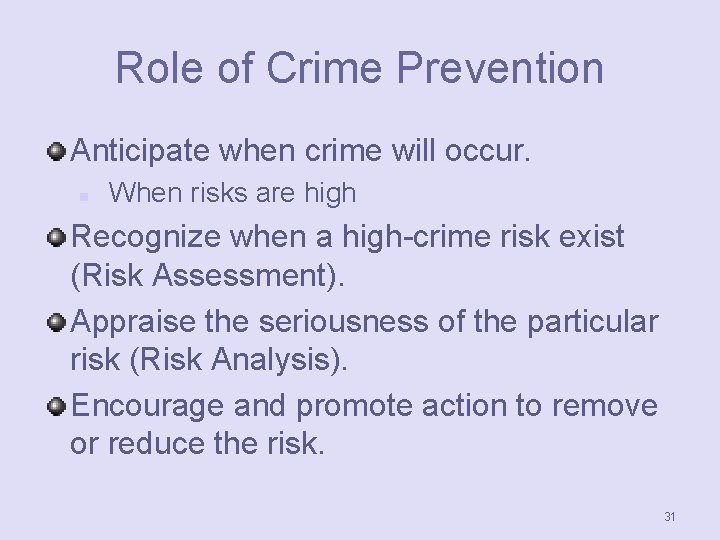 Role of Crime Prevention

Anticipate when crime will occur.

When risks are high

Recognize when a high-crime risk exist (Risk Assessment).

Appraise the seriousness of the particular risk (Risk Analysis).

Encourage and promote action to remove or reduce the risk.

31